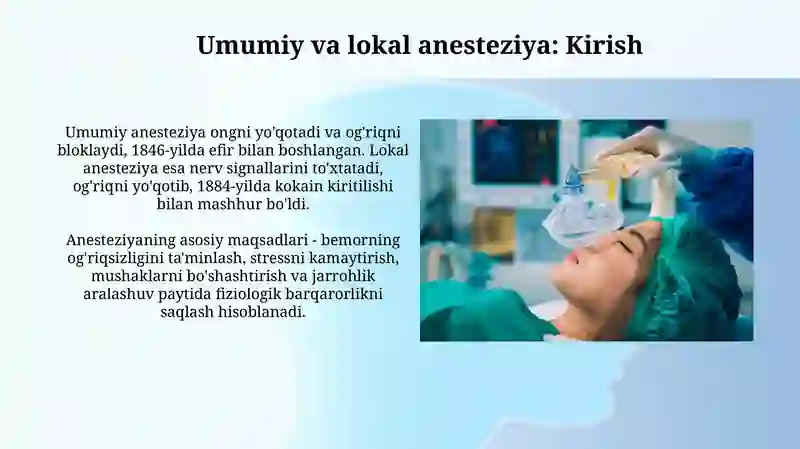 Umumiy va lokal anesteziya: Kirish

Umumiy anesteziya ongni yo'qotadi va og'riqni bloklaydi, 1846-yilda efir bilan boshlangan. Lokal anesteziya esa nerv signallarini to'xtatadi, og'riqni yo'qotib, 1884-yilda kokain kiritilishi bilan mashhur bo'ldi.

Anesteziyaning asosiy maqsadlari - bemorning og'riqsizligini ta'minlash, stressni kamaytirish, mushaklarni bo'shashtirish va jarrohlik aralashuv paytida fiziologik barqarorlikni saqlash hisoblanadi.